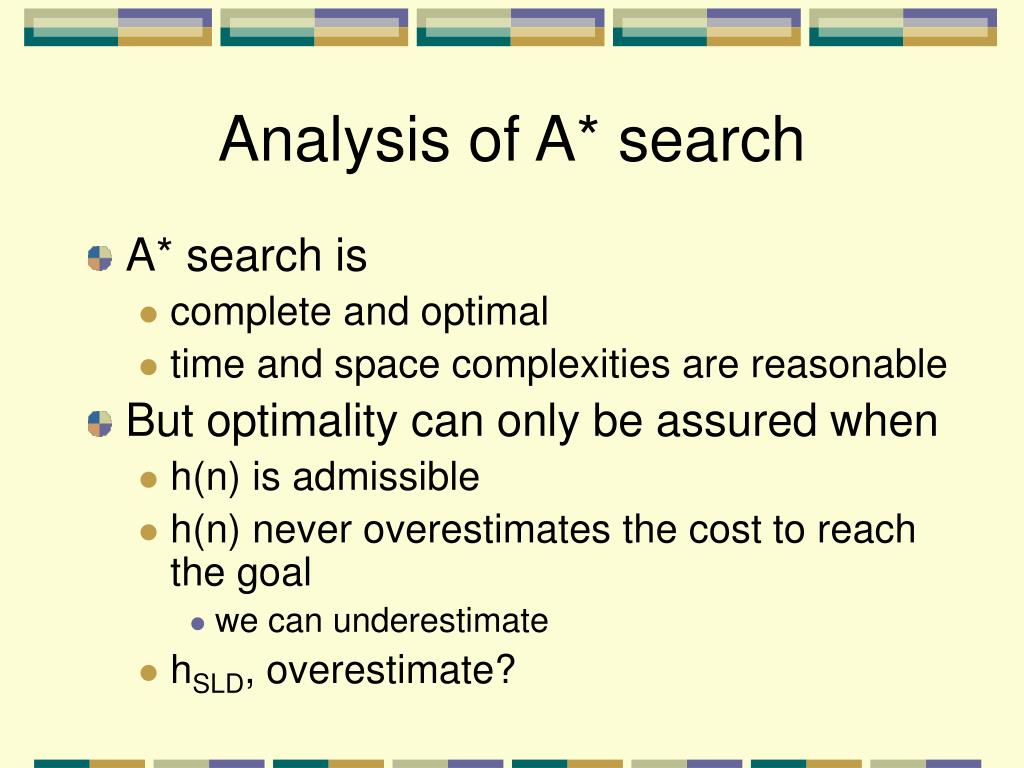 Analysis of A* search

A* search is
complete and optimal
time and space complexities are reasonable
But optimality can only be assured when
h(n) is admissible
h(n) never overestimates the cost to reach the goal
we can underestimate
$h_{SLD}$, overestimate?